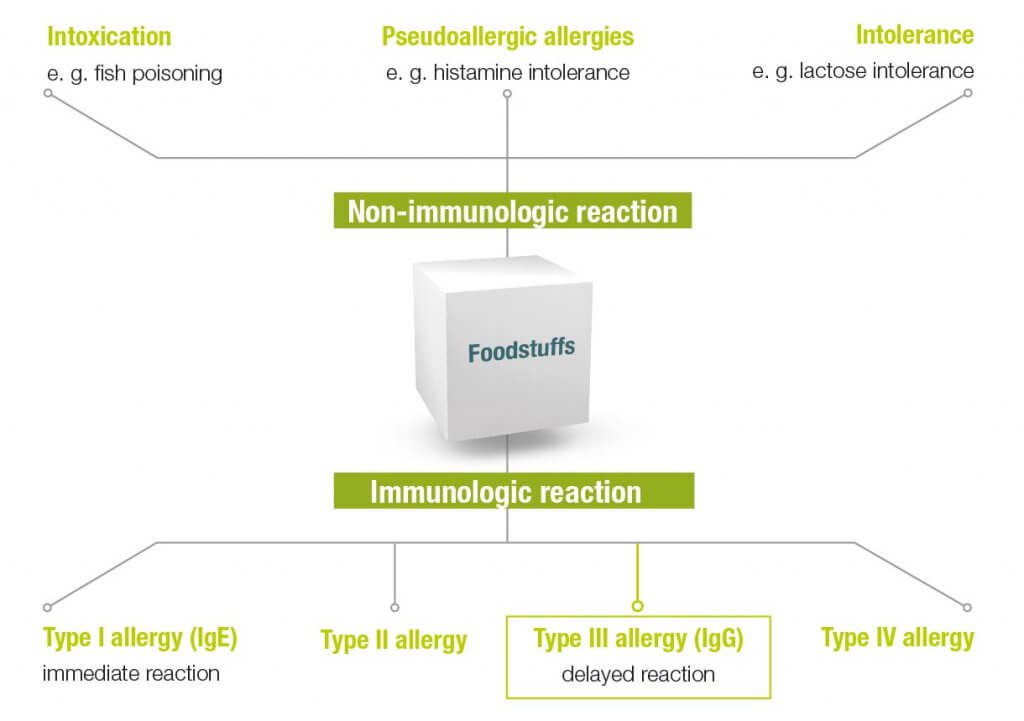 Intoxication
e. g. fish poisoning

Pseudoallergic allergies
e. g. histamine intolerance

Intolerance
e. g. lactose intolerance

Non-immunologic reaction

Foodstuffs

Immunologic reaction

Type I allergy (IgE)
immediate reaction

Type II allergy

Type III allergy (IgG)
delayed reaction

Type IV allergy